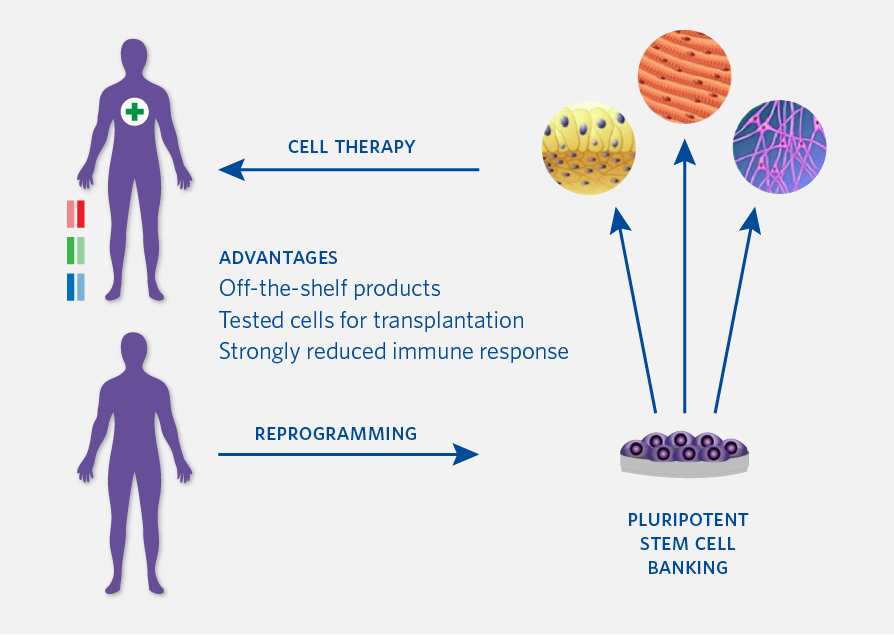 CELL THERAPY

ADVANTAGES
Off-the-shelf products
Tested cells for transplantation
Strongly reduced immune response

REPROGRAMMING

PLURIPOTENT
STEM CELL
BANKING